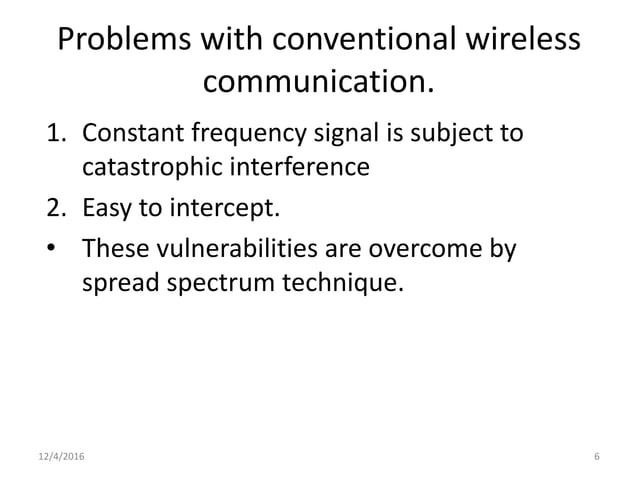 Problems with conventional wireless communication.

1. Constant frequency signal is subject to catastrophic interference
2. Easy to intercept.
• These vulnerabilities are overcome by spread spectrum technique.

12/4/2016

6